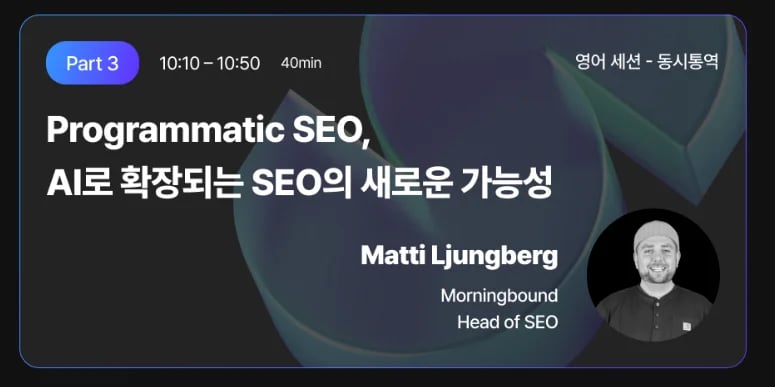 Part 3 10:10 – 10:50 40min

영어 세션 - 동시통역

Programmatic SEO,
AI로 확장되는 SEO의 새로운 가능성

Matti Ljungberg

Morningbound
Head of SEO